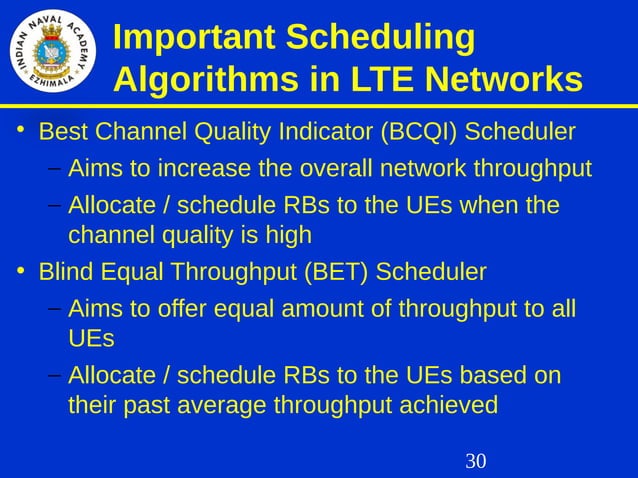 INDIAN NAVAL ACADEMY
EZHIMALA

Important Scheduling Algorithms in LTE Networks

• Best Channel Quality Indicator (BCQI) Scheduler
– Aims to increase the overall network throughput
– Allocate / schedule RBs to the UEs when the channel quality is high
• Blind Equal Throughput (BET) Scheduler
– Aims to offer equal amount of throughput to all UEs
– Allocate / schedule RBs to the UEs based on their past average throughput achieved

30